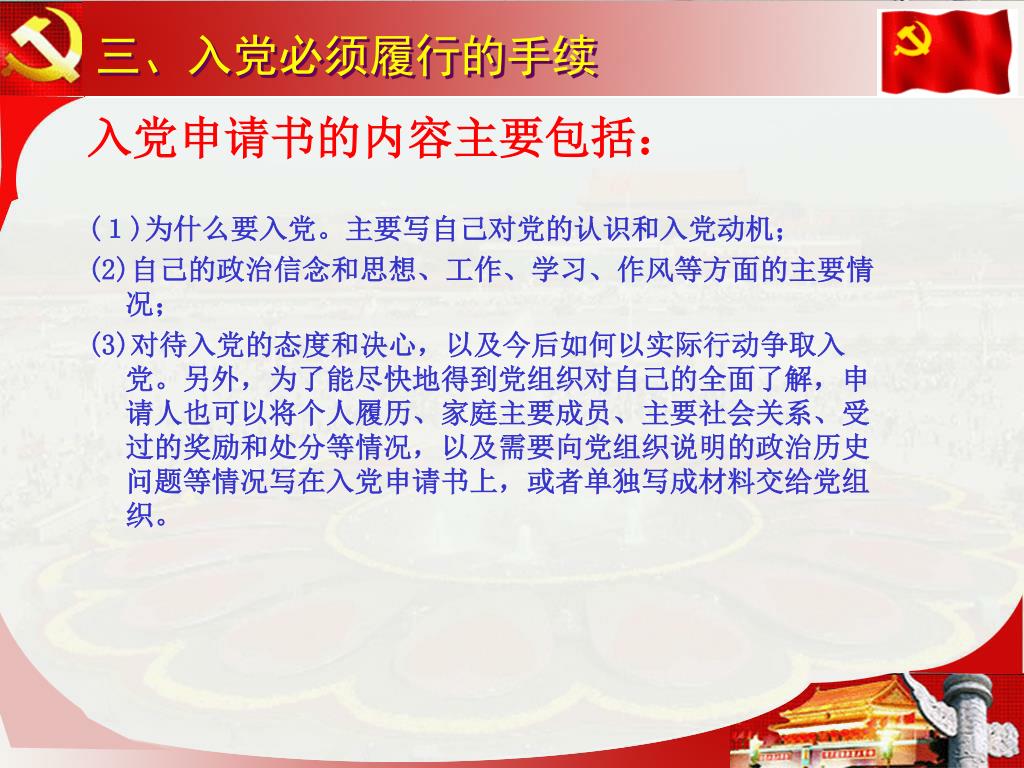 三、入党必须履行的手续

入党申请书的内容主要包括：

(１)为什么要入党。主要写自己对党的认识和入党动机；

(2)自己的政治信念和思想、工作、学习、作风等方面的主要情况；

(3)对待入党的态度和决心，以及今后如何以实际行动争取入党。另外，为了能尽快地得到党组织对自己的全面了解，申请人也可以将个人履历、家庭主要成员、主要社会关系、受过的奖励和处分等情况，以及需要向党组织说明的政治历史问题等情况写在入党申请书上，或者单独写成材料交给党组织。